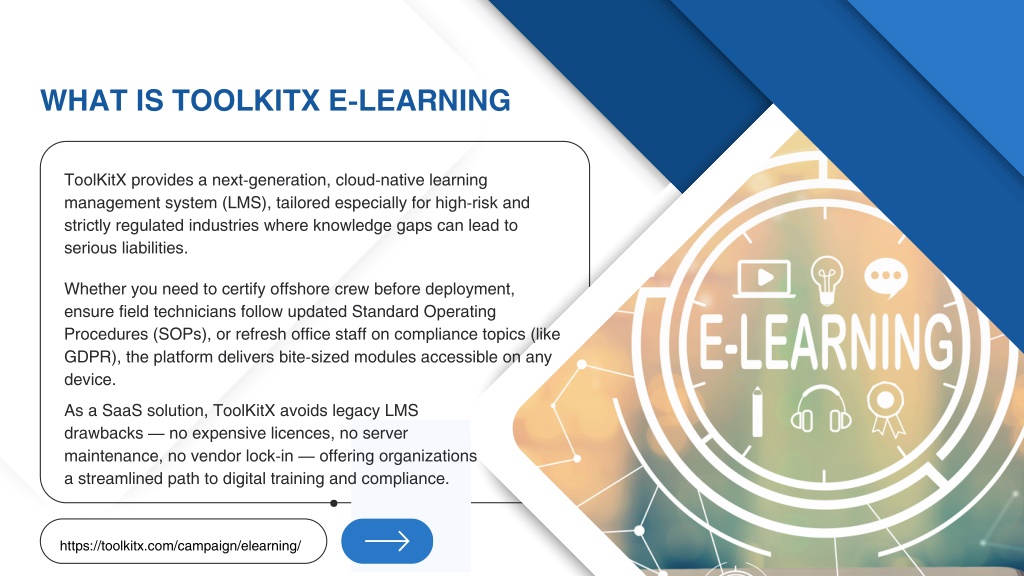 WHAT IS TOOLKITX E-LEARNING

ToolKitX provides a next-generation, cloud-native learning management system (LMS), tailored especially for high-risk and strictly regulated industries where knowledge gaps can lead to serious liabilities.

Whether you need to certify offshore crew before deployment, ensure field technicians follow updated Standard Operating Procedures (SOPs), or refresh office staff on compliance topics (like GDPR), the platform delivers bite-sized modules accessible on any device.

As a SaaS solution, ToolKitX avoids legacy LMS drawbacks — no expensive licences, no server maintenance, no vendor lock-in — offering organizations a streamlined path to digital training and compliance.

E-LEARNING

https://toolkitx.com/campaign/elearning/